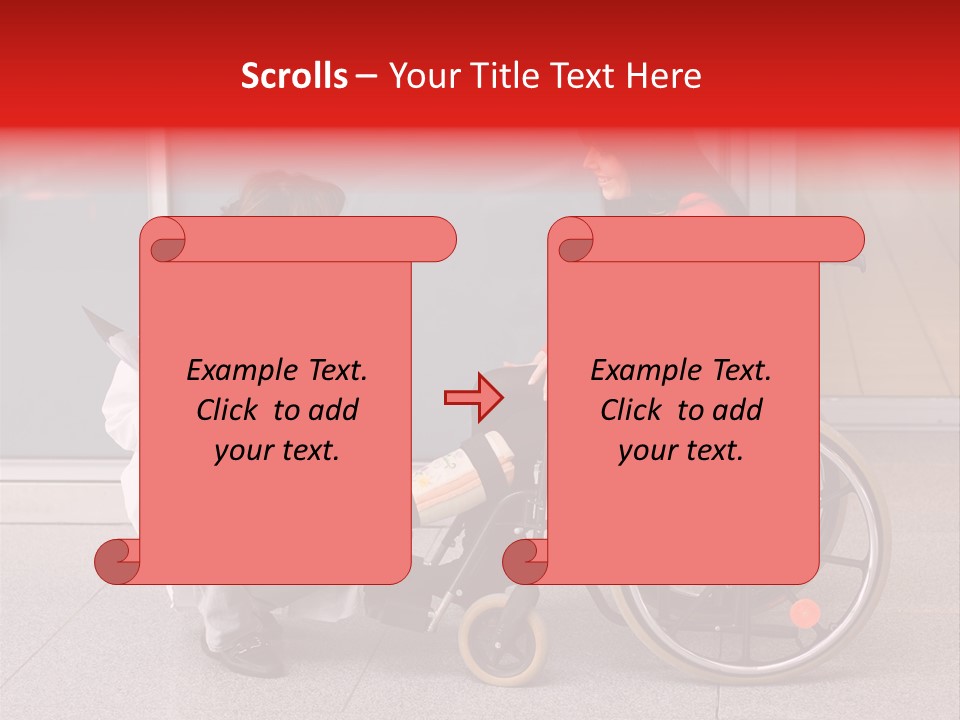 Scrolls – Your Title Text Here

Example Text. Click to add your text.

Example Text. Click to add your text.